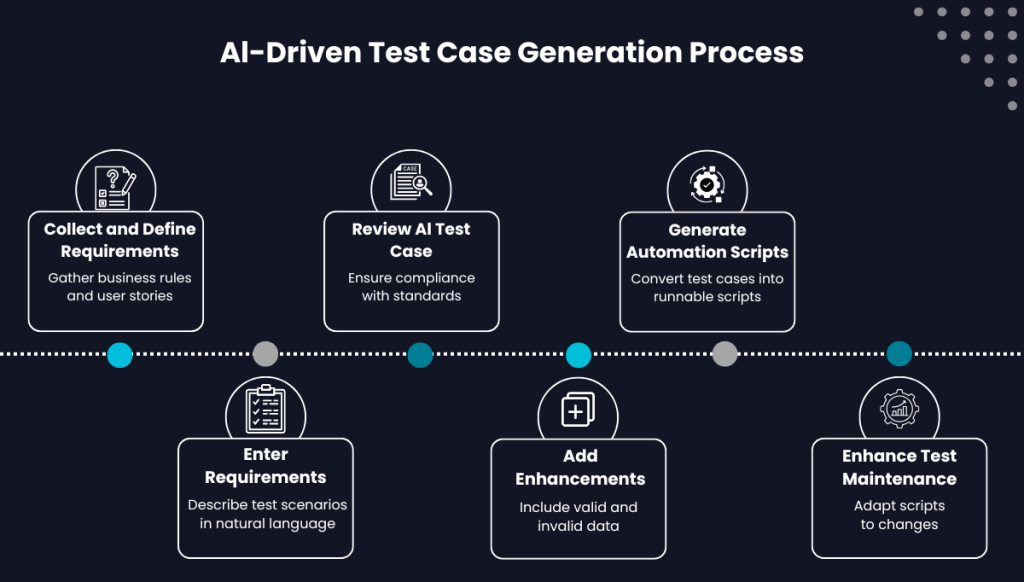 AI-Driven Test Case Generation Process

Collect and Define Requirements
Gather business rules and user stories

Enter Requirements
Describe test scenarios in natural language

CASE

Review AI Test Case
Ensure compliance with standards

Add Enhancements
Include valid and invalid data

Generate Automation Scripts
Convert test cases into runnable scripts

Enhance Test Maintenance
Adapt scripts to changes